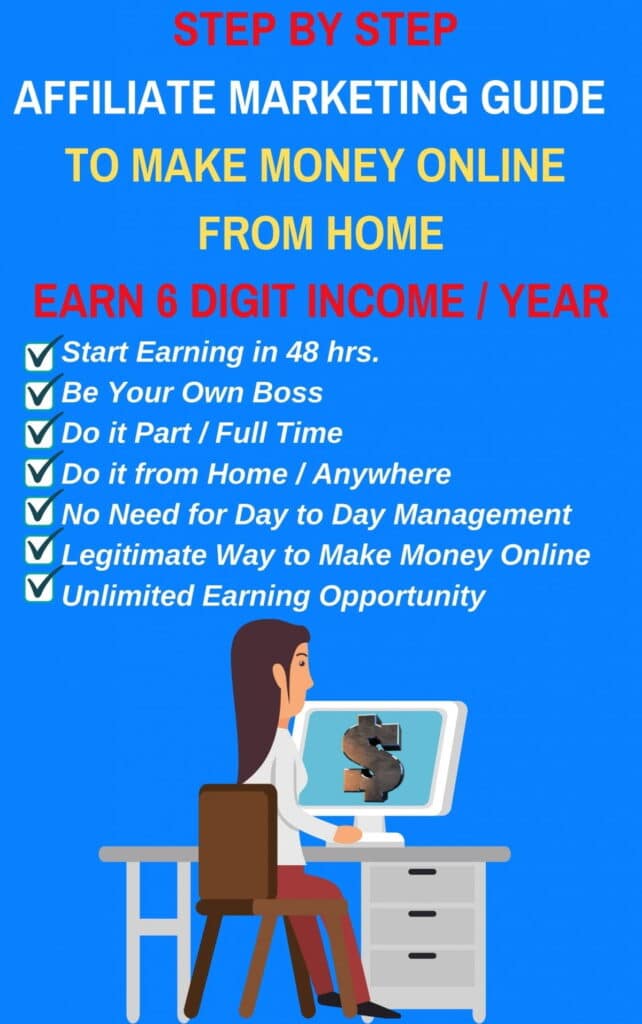 STEP BY STEP
AFFILIATE MARKETING GUIDE
TO MAKE MONEY ONLINE
FROM HOME
EARN 6 DIGIT INCOME / YEAR

Start Earning in 48 hrs.
Be Your Own Boss
Do it Part / Full Time
Do it from Home / Anywhere
No Need for Day to Day Management
Legitimate Way to Make Money Online
Unlimited Earning Opportunity

$